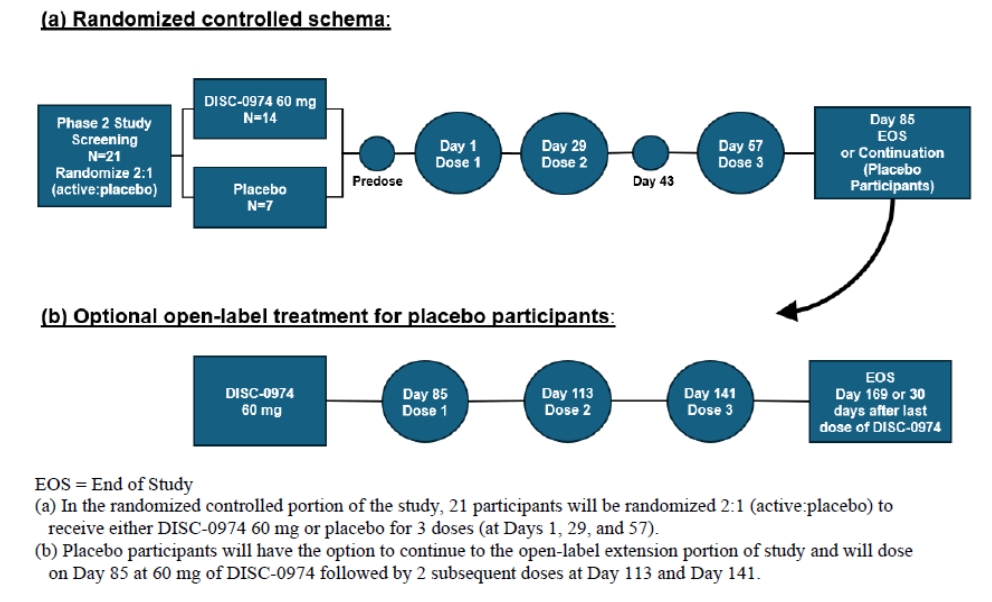 (a) Randomized controlled schema:

Phase 2 Study Screening N=21 Randomize 2:1 (active:placebo)

DISC-0974 60 mg N=14

Placebo N=7

Predose

Day 1 Dose 1

Day 29 Dose 2

Day 43

Day 57 Dose 3

Day 85 EOS or Continuation (Placebo Participants)

(b) Optional open-label treatment for placebo participants:

DISC-0974 60 mg

Day 85 Dose 1

Day 113 Dose 2

Day 141 Dose 3

EOS Day 169 or 30 days after last dose of DISC-0974

EOS = End of Study
(a) In the randomized controlled portion of the study, 21 participants will be randomized 2:1 (active:placebo) to receive either DISC-0974 60 mg or placebo for 3 doses (at Days 1, 29, and 57).
(b) Placebo participants will have the option to continue to the open-label extension portion of study and will dose on Day 85 at 60 mg of DISC-0974 followed by 2 subsequent doses at Day 113 and Day 141.